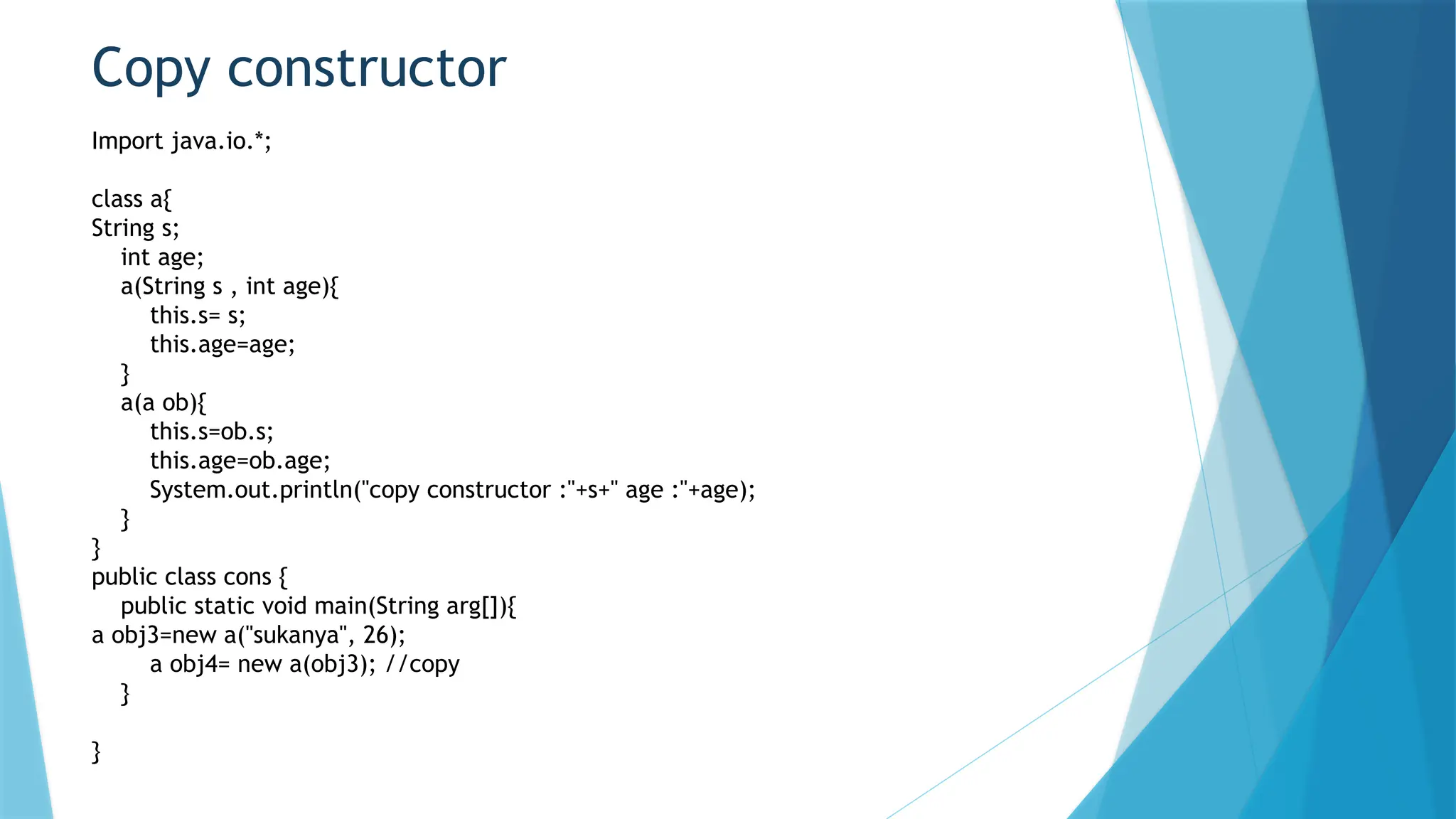 Copy constructor

Import java.io.*;

class a{
String s;
int age;
a(String s , int age){
this.s= s;
this.age=age;
}
a(a ob){
this.s=ob.s;
this.age=ob.age;
System.out.println("copy constructor :"+s+" age :"+age);
}
}
public class cons {
public static void main(String arg[]){
a obj3=new a("sukanya", 26);
a obj4= new a(obj3); //copy
}

}